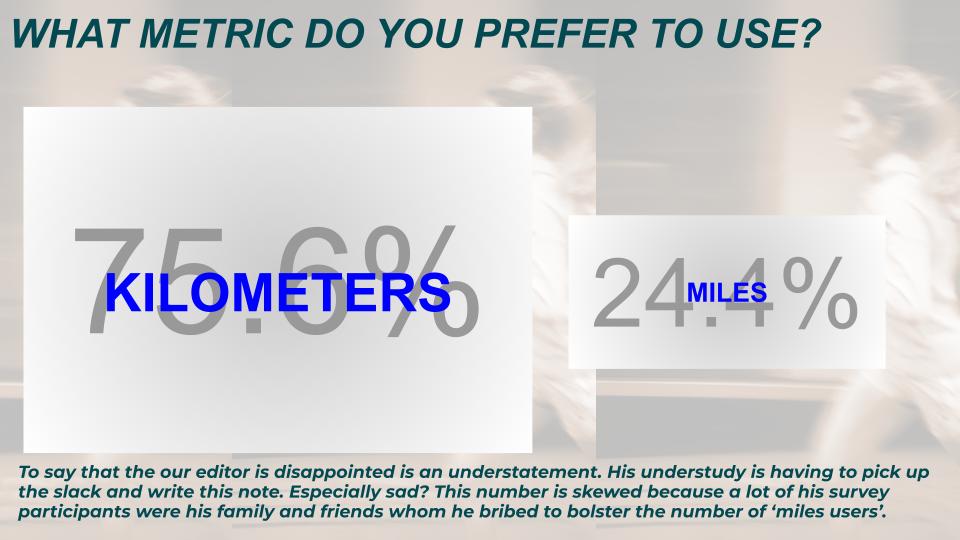 WHAT METRIC DO YOU PREFER TO USE?

75.6%

KILOMETERS

24.4%

MILES

To say that the our editor is disappointed is an understatement. His understudy is having to pick up the slack and write this note. Especially sad? This number is skewed because a lot of his survey participants were his family and friends whom he bribed to bolster the number of 'miles users'.